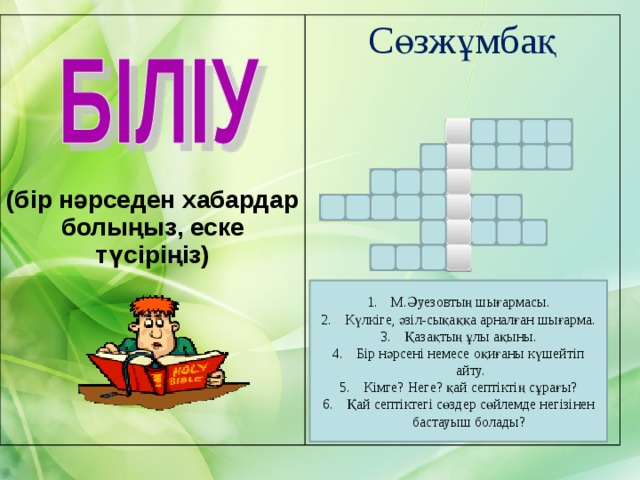 БІЛІУ

(бір нәрседен хабардар болыңыз, еске түсіріңіз)

HOLY BIBLE

Сөзжұмбақ

1. М.Әуезовтың шығармасы.
2. Күлкіге, әзіл-сықаққа арналған шығарма.
3. Қазақтың ұлы ақыны.
4. Бір нәрсені немесе оқиғаны күшейтіп айту.
5. Кімге? Неге? қай септіктің сұрағы?
6. Қай септіктегі сөздер сөйлемде негізінен бастауыш болады?